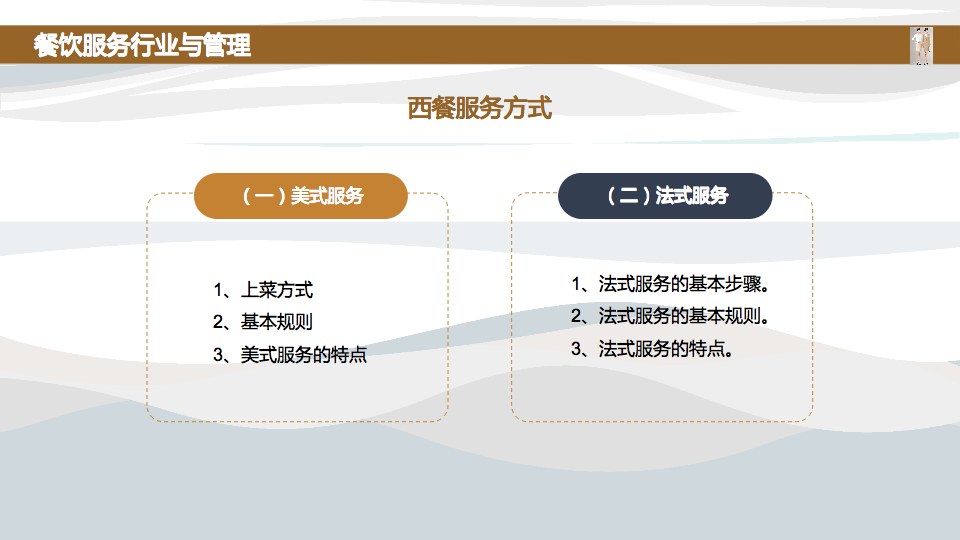 餐饮服务行业与管理

西餐服务方式

（一）美式服务

1、上菜方式
2、基本规则
3、美式服务的特点

（二）法式服务

1、法式服务的基本步骤。
2、法式服务的基本规则。
3、法式服务的特点。